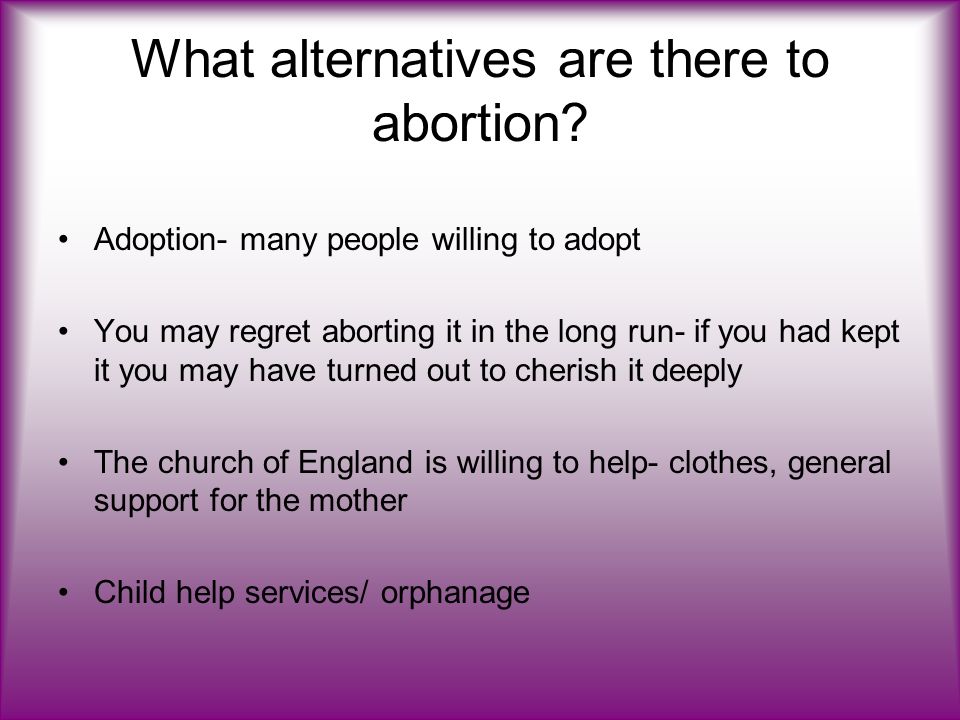 What alternatives are there to abortion?

• Adoption- many people willing to adopt

• You may regret aborting it in the long run- if you had kept it you may have turned out to cherish it deeply

• The church of England is willing to help- clothes, general support for the mother

• Child help services/ orphanage